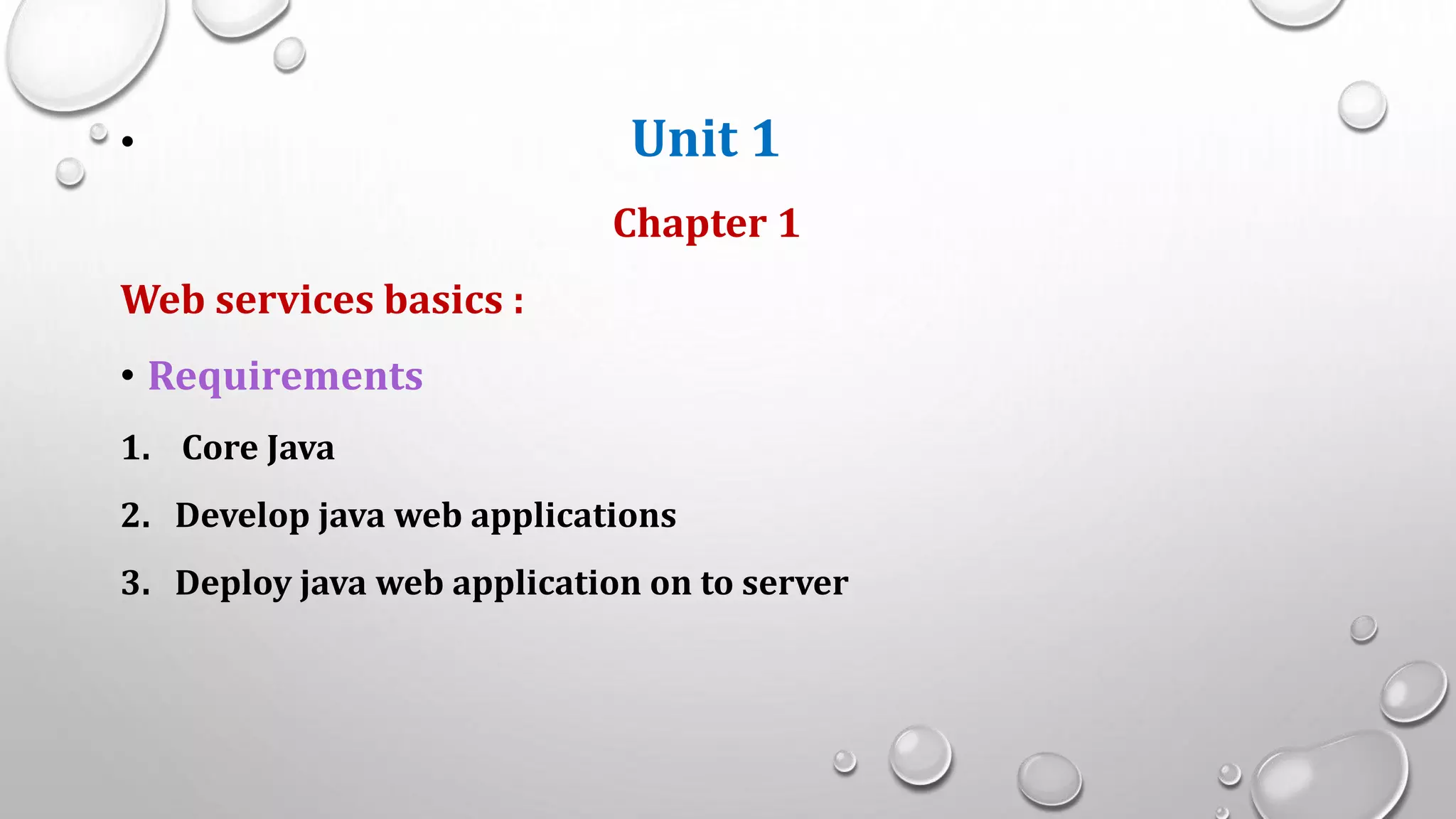 • Unit 1

Chapter 1

Web services basics :

• Requirements

1. Core Java

2. Develop java web applications

3. Deploy java web application on to server